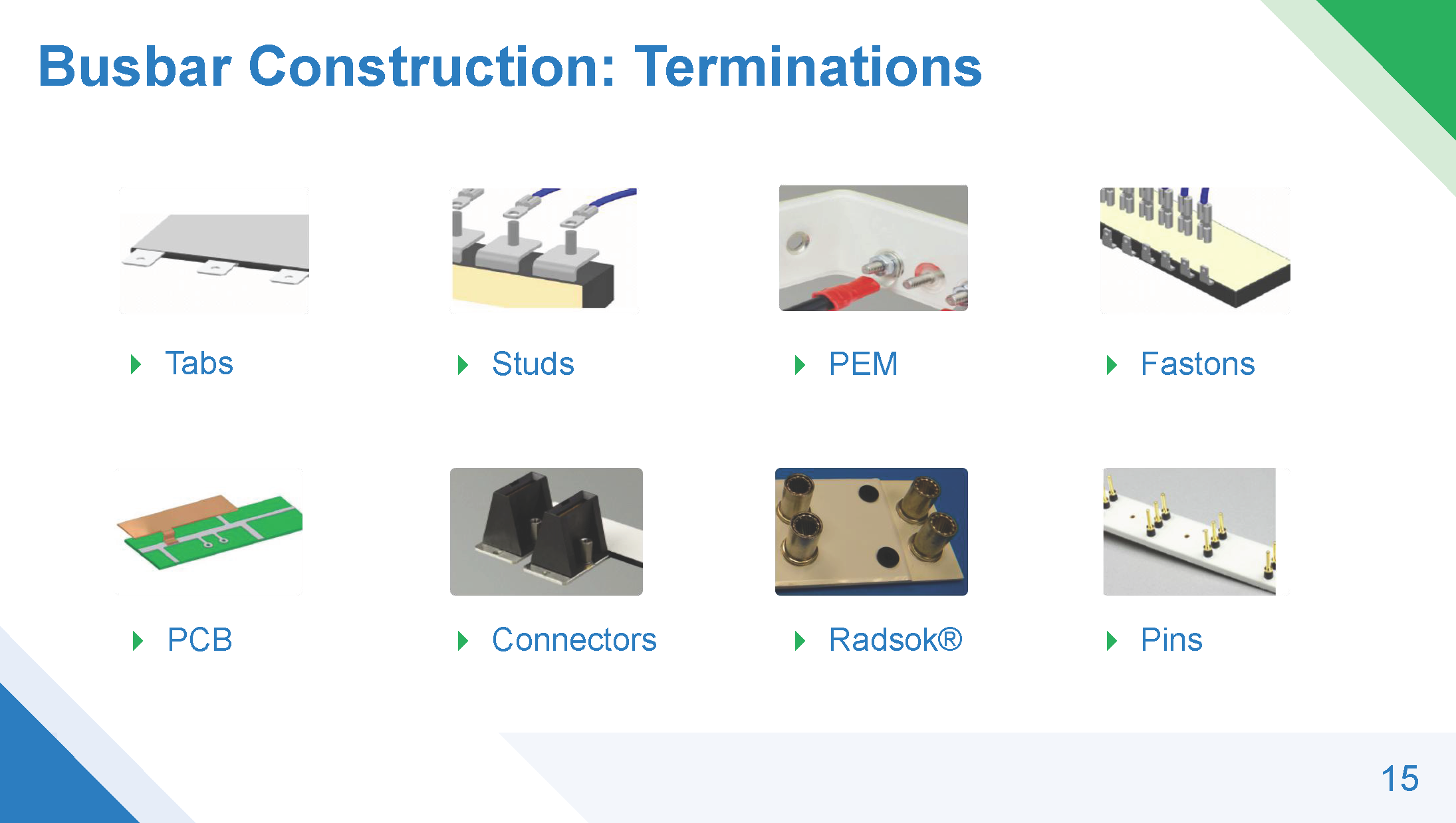 Busbar Construction: Terminations

Tabs

Studs

PEM

Fastons

PCB

Connectors

Radsok®

Pins

15